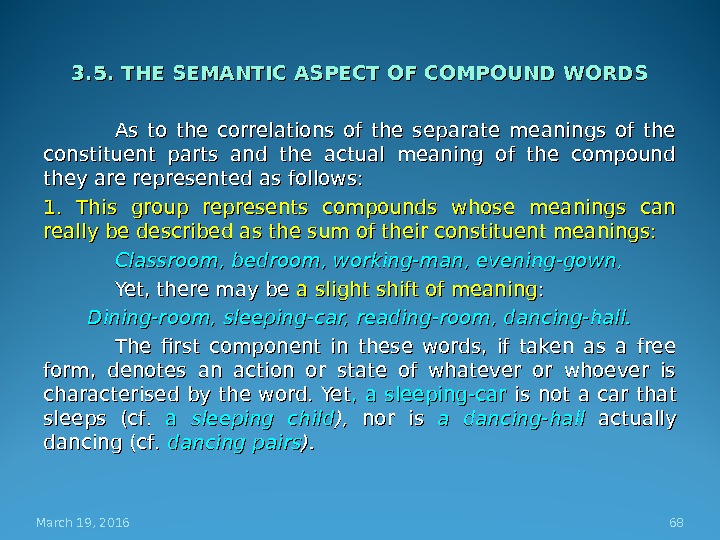 3.5. THE SEMANTIC ASPECT OF COMPOUND WORDS

As to the correlations of the separate meanings of the constituent parts and the actual meaning of the compound they are represented as follows:

1. This group represents compounds whose meanings can really be described as the sum of their constituent meanings:

Classroom, bedroom, working-man, evening-gown,

Yet, there may be a slight shift of meaning:

Dining-room, sleeping-car, reading-room, dancing-hall.

The first component in these words, if taken as a free form, denotes an action or state of whatever or whoever is characterised by the word. Yet, a sleeping-car is not a car that sleeps (cf. a sleeping child), nor is a dancing-hall actually dancing (cf. dancing pairs).

March 19, 2016

68